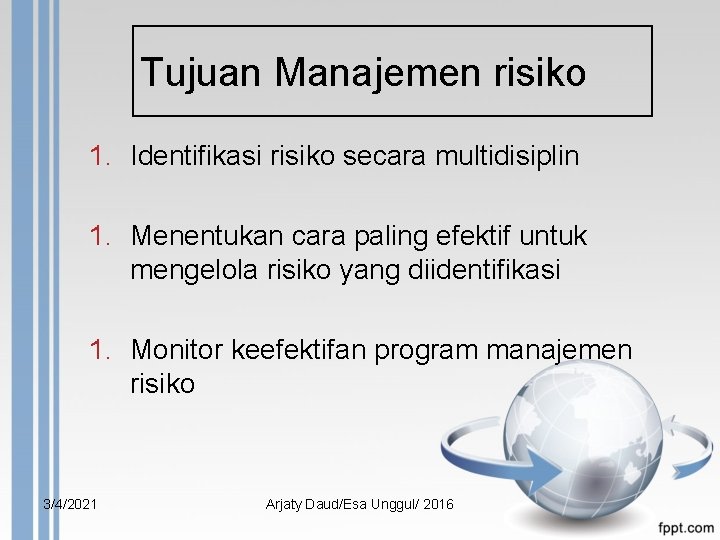 Tujuan Manajemen risiko

1. Identifikasi risiko secara multidisiplin

1. Menentukan cara paling efektif untuk mengelola risiko yang diidentifikasi

1. Monitor keefektifan program manajemen risiko

3/4/2021

Arjaty Daud/Esa Unggul/ 2016

fppt.com